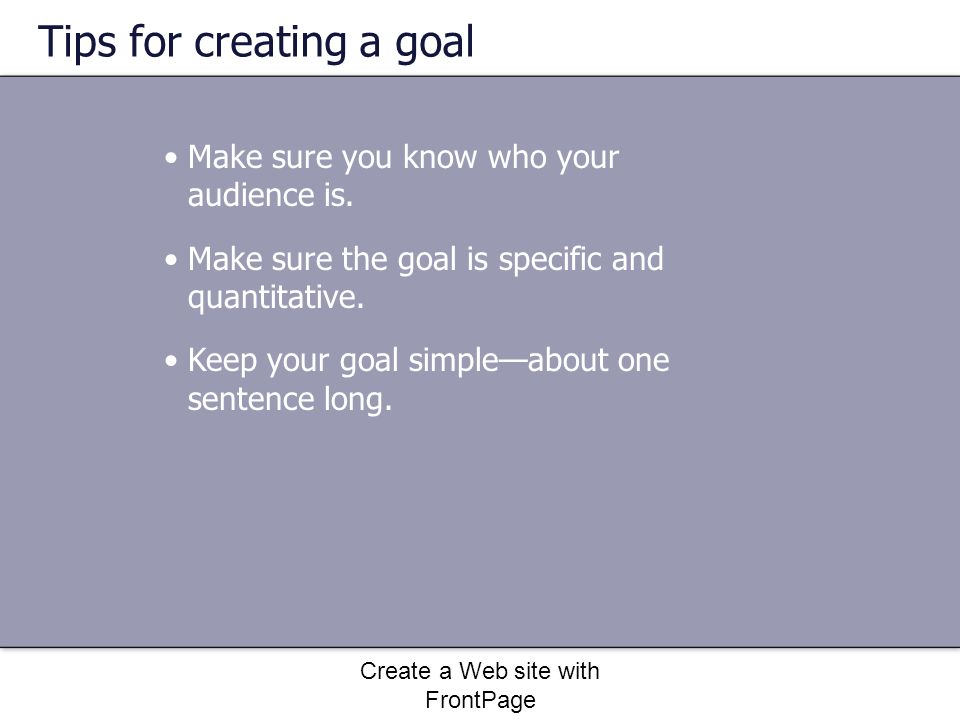 Tips for creating a goal

• Make sure you know who your audience is.

• Make sure the goal is specific and quantitative.

• Keep your goal simple—about one sentence long.

Create a Web site with FrontPage